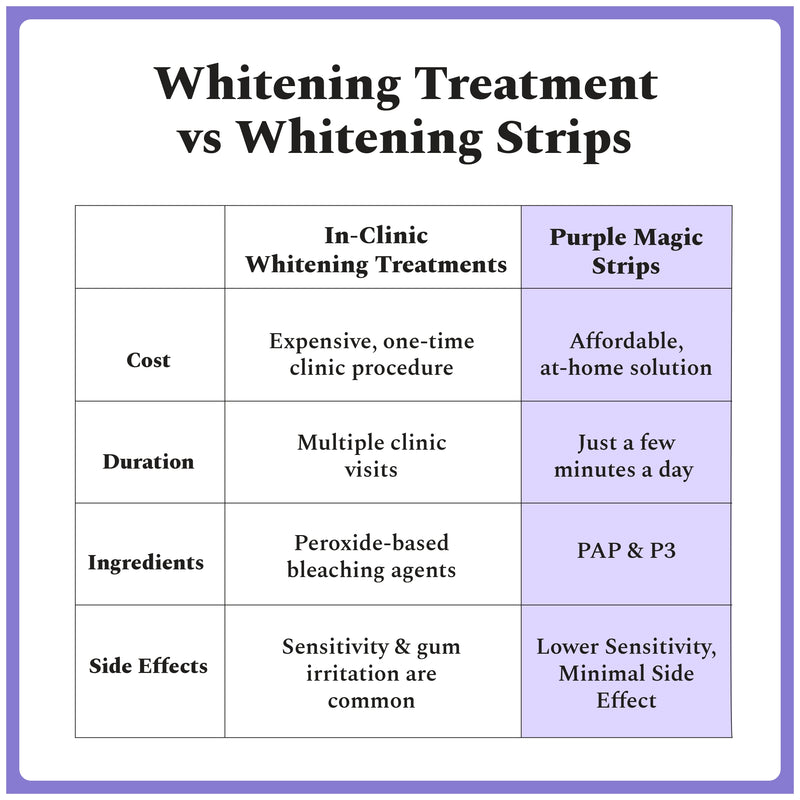 Whitening Treatment vs Whitening Strips

| | In-Clinic Whitening Treatments | Purple Magic Strips |
|---|---|---|
| Cost | Expensive, one-time clinic procedure | Affordable, at-home solution |
| Duration | Multiple clinic visits | Just a few minutes a day |
| Ingredients | Peroxide-based bleaching agents | PAP & P3 |
| Side Effects | Sensitivity & gum irritation are common | Lower Sensitivity, Minimal Side Effect |